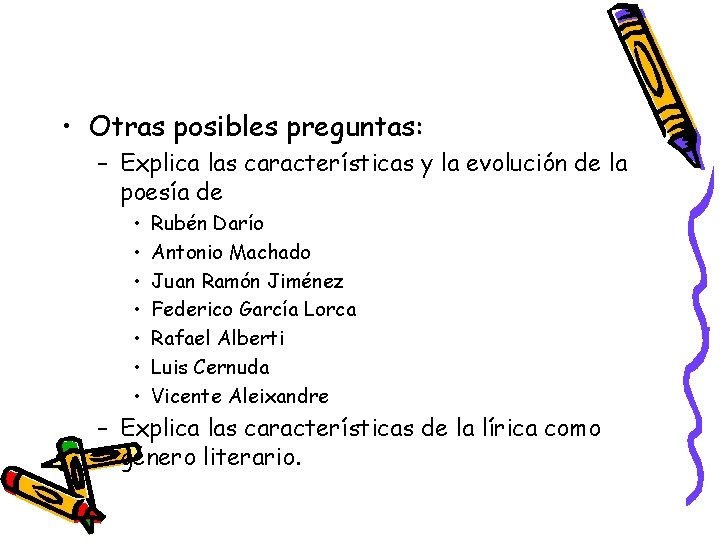 • Otras posibles preguntas:
  – Explica las características y la evolución de la poesía de
    • Rubén Darío
    • Antonio Machado
    • Juan Ramón Jiménez
    • Federico García Lorca
    • Rafael Alberti
    • Luis Cernuda
    • Vicente Aleixandre
  – Explica las características de la lírica como género literario.